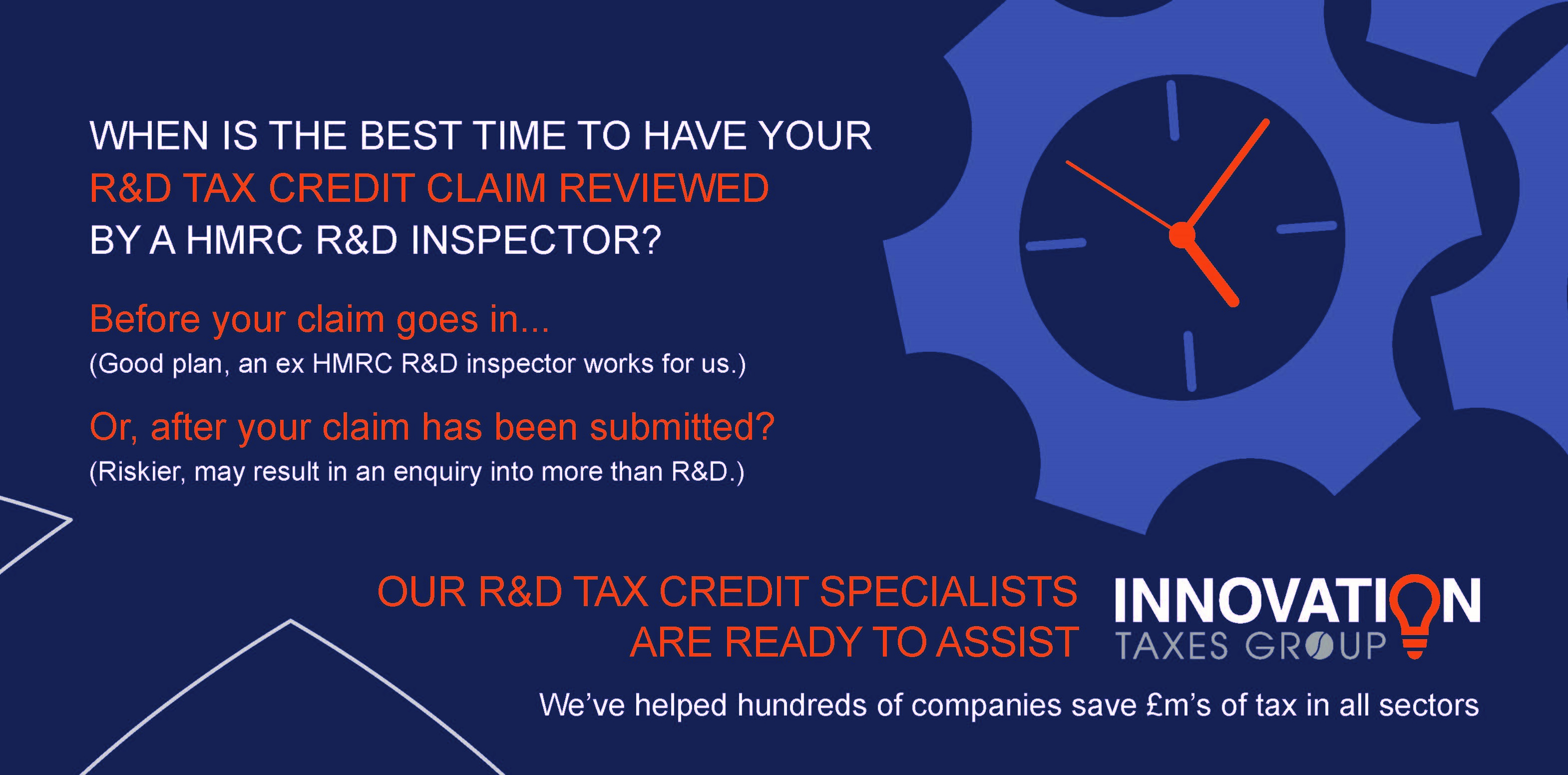 WHEN IS THE BEST TIME TO HAVE YOUR R&D TAX CREDIT CLAIM REVIEWED BY A HMRC R&D INSPECTOR?

Before your claim goes in...
(Good plan, an ex HMRC R&D inspector works for us.)

Or, after your claim has been submitted?
(Riskier, may result in an enquiry into more than R&D.)

OUR R&D TAX CREDIT SPECIALISTS ARE READY TO ASSIST

INNOVATION
TAXES GROUP

We've helped hundreds of companies save £m's of tax in all sectors